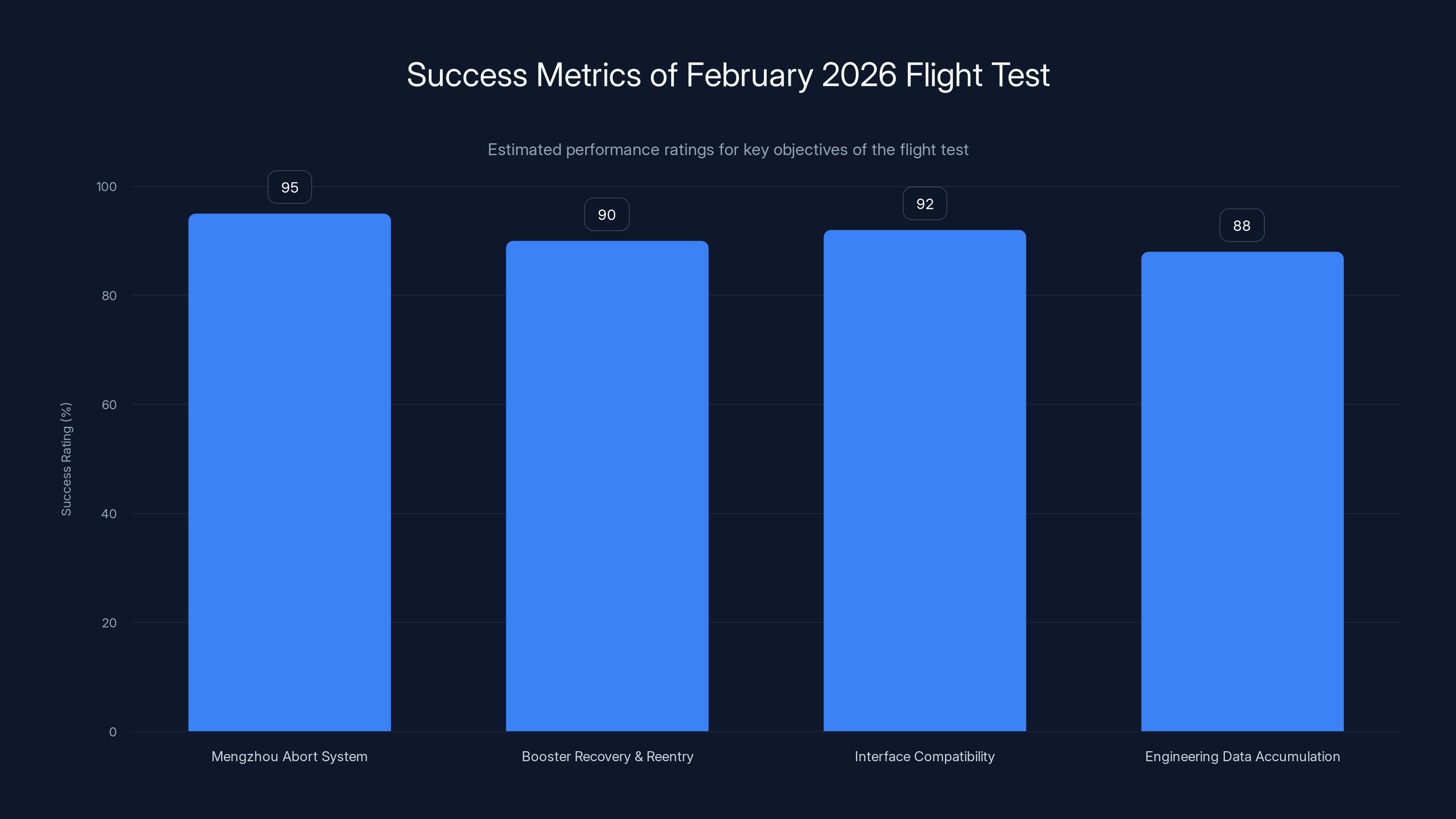 Success Metrics of February 2026 Flight Test

Estimated performance ratings for key objectives of the flight test

Success Rating (%)

100
80
60
40
20
0

95
90
92
88

Mengzhou Abort System
Booster Recovery & Reentry
Interface Compatibility
Engineering Data Accumulation